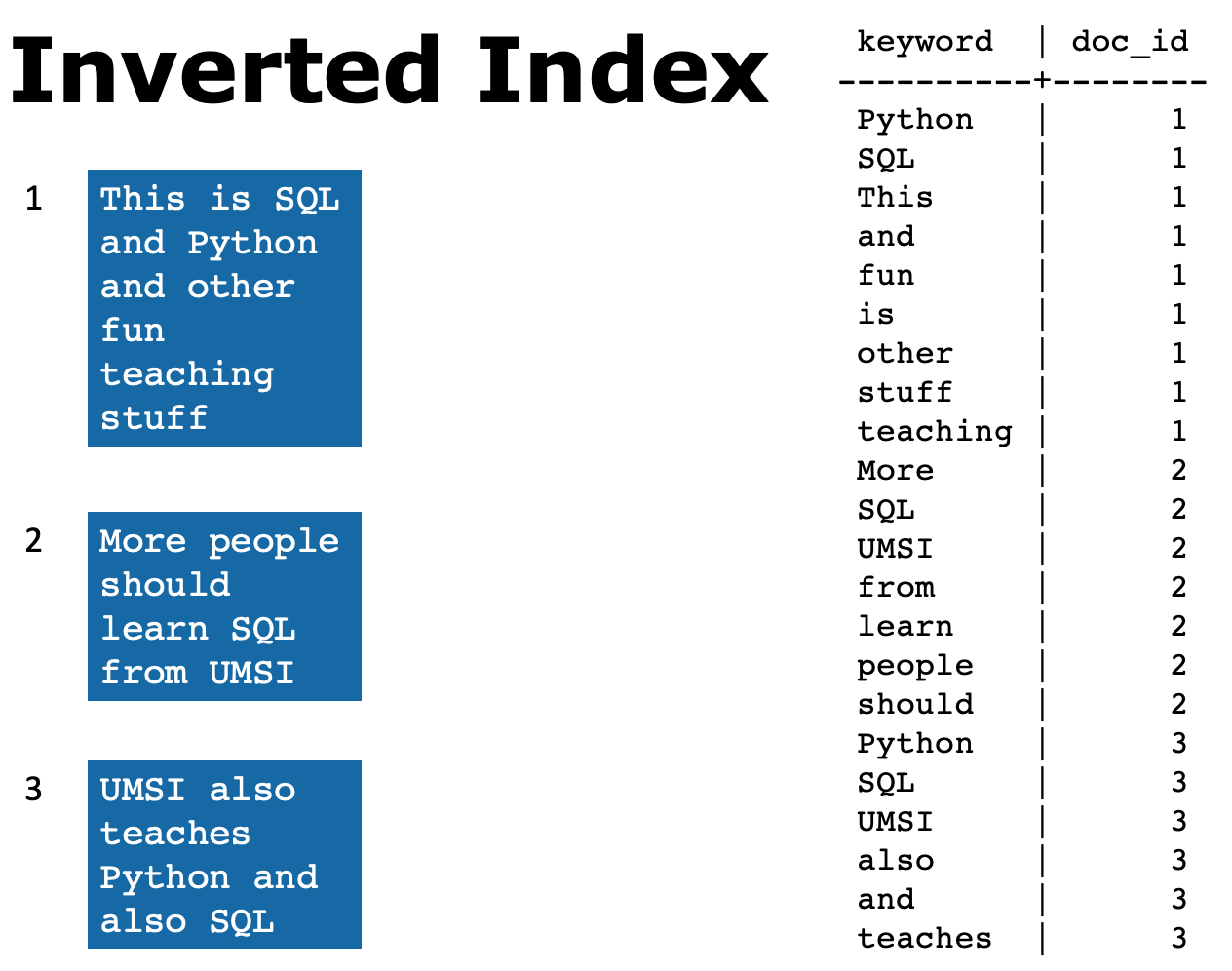 Inverted Index

1 This is SQL and Python and other fun teaching stuff

2 More people should learn SQL from UMSI

3 UMSI also teaches Python and also SQL

| keyword | doc_id |
|---|---|
| Python | 1 |
| SQL | 1 |
| This | 1 |
| and | 1 |
| fun | 1 |
| is | 1 |
| other | 1 |
| stuff | 1 |
| teaching | 1 |
| More | 2 |
| SQL | 2 |
| UMSI | 2 |
| from | 2 |
| learn | 2 |
| people | 2 |
| should | 2 |
| Python | 3 |
| SQL | 3 |
| UMSI | 3 |
| also | 3 |
| and | 3 |
| teaches | 3 |